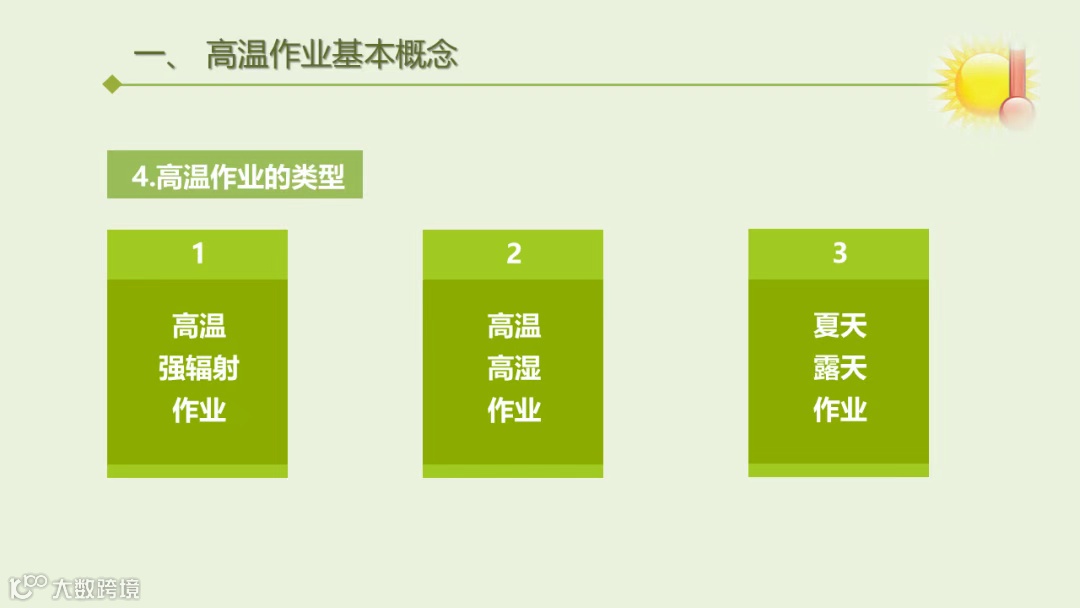 一、 高温作业基本概念

4.高温作业的类型

1

高温
强辐射
作业

2

高温
高湿
作业

3

夏天
露天
作业

大数跨境